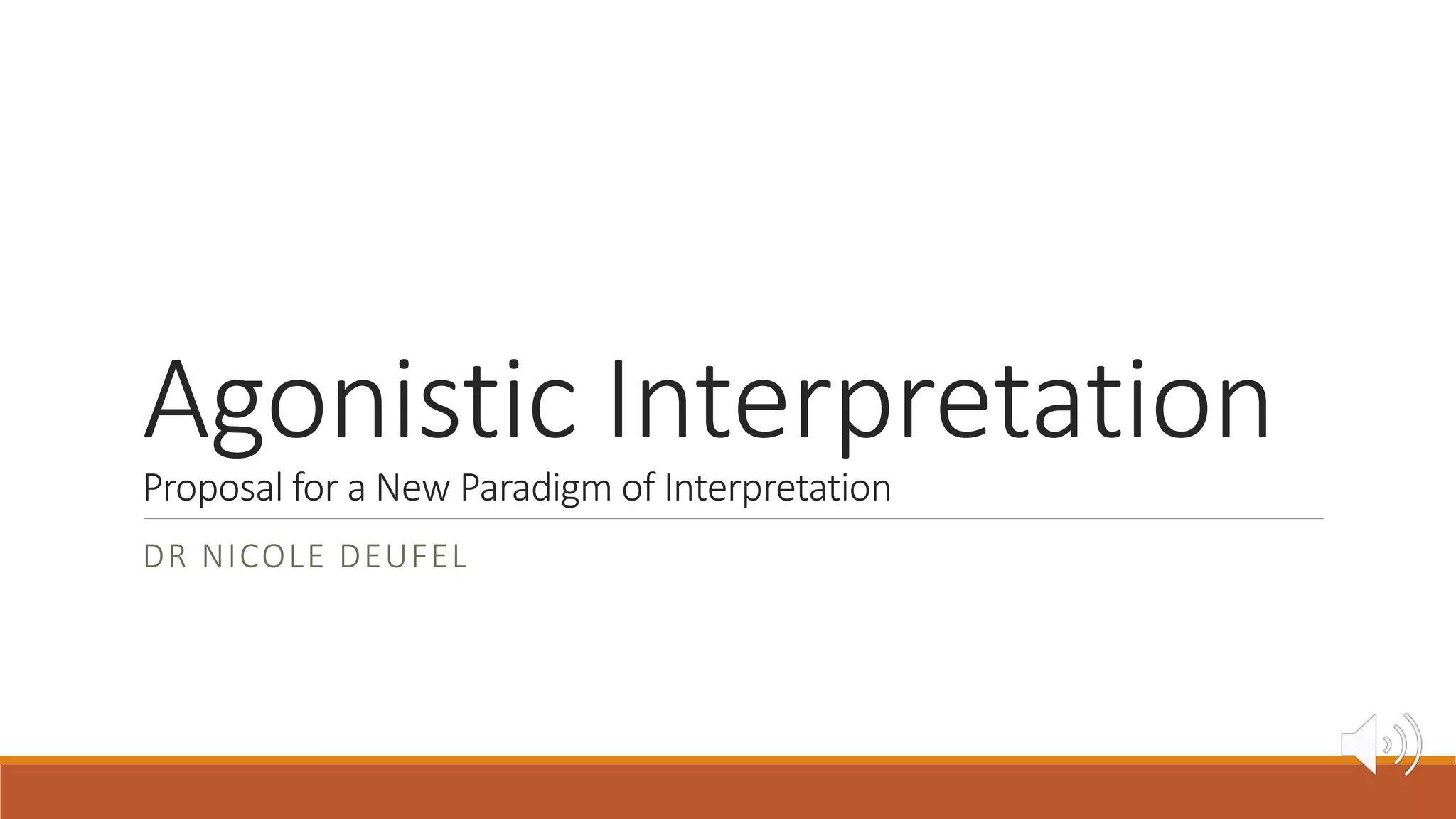 Agonistic Interpretation

Proposal for a New Paradigm of Interpretation

DR NICOLE DEUFEL